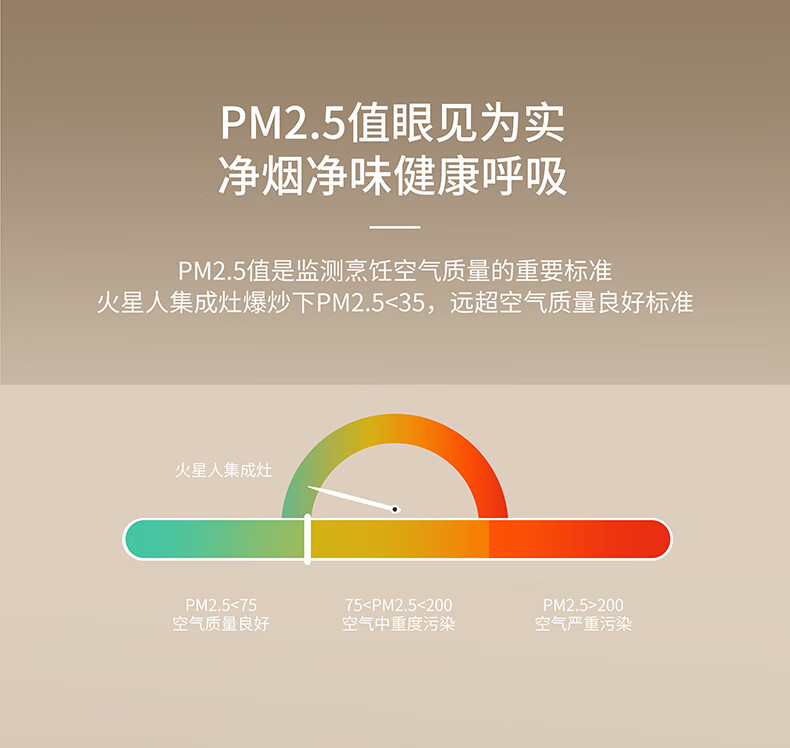 PM2.5值眼见为实
净烟净味健康呼吸

PM2.5值是监测烹饪空气质量的重要标准
火星人集成灶爆炒下PM2.5<35，远超空气质量良好标准

火星人集成灶

PM2.5<75
空气质量良好

75<PM2.5<200
空气中重度污染

PM2.5>200
空气严重污染